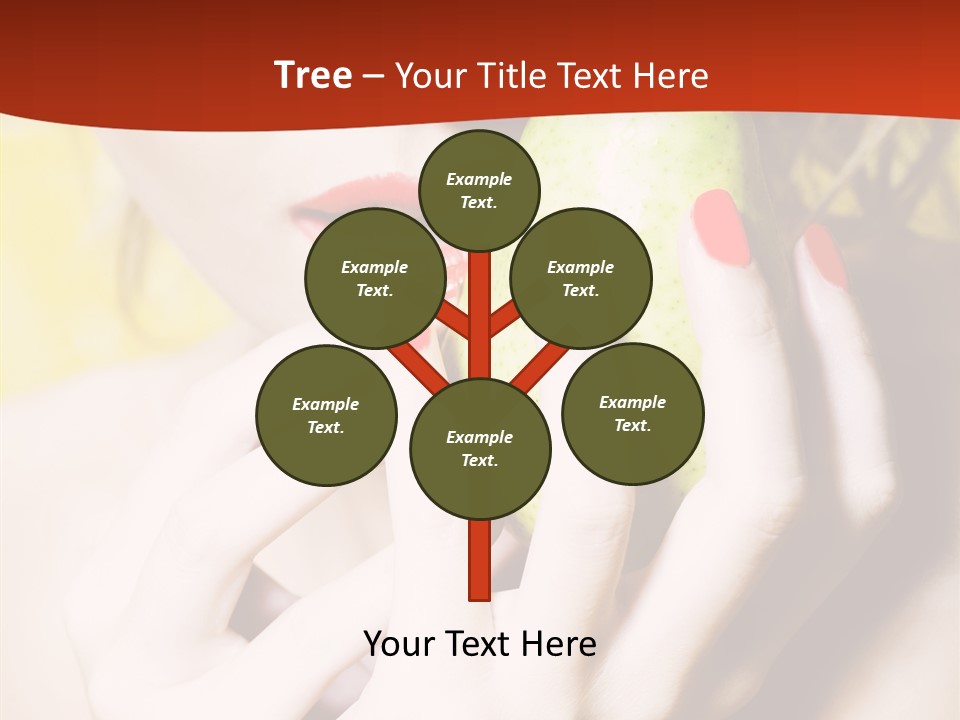 Tree – Your Title Text Here

Example Text.

Example Text.

Example Text.

Example Text.

Example Text.

Example Text.

Your Text Here